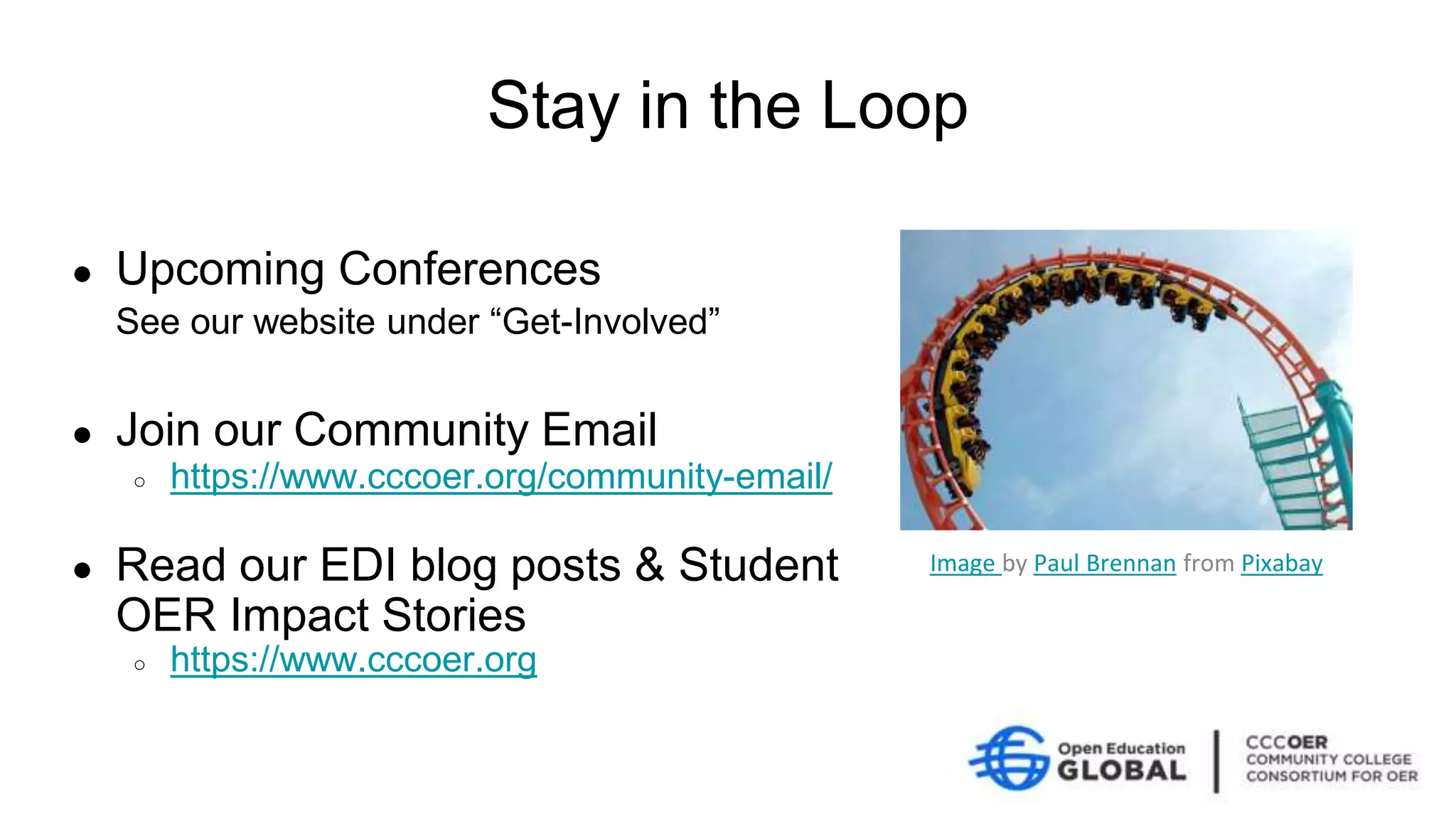 Stay in the Loop

- Upcoming Conferences
See our website under “Get-Involved”

- Join our Community Email
  - https://www.cccoer.org/community-email/

- Read our EDI blog posts & Student OER Impact Stories
  - https://www.cccoer.org

Image by Paul Brennan from Pixabay

Open Education GLOBAL

CCCOER COMMUNITY COLLEGE CONSORTIUM FOR OER